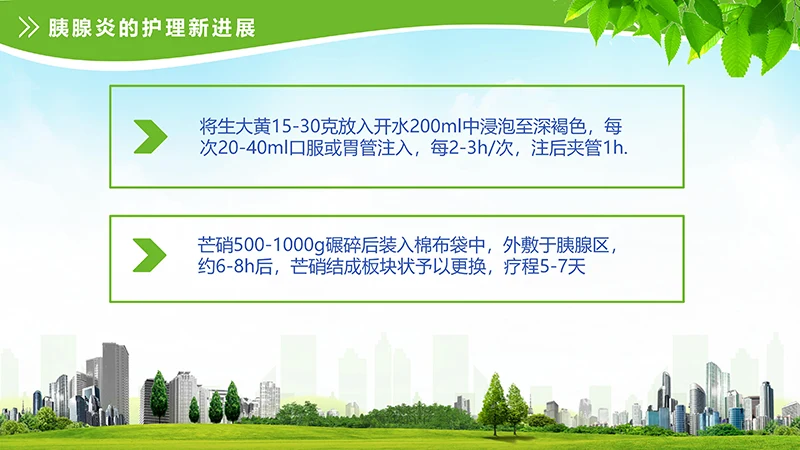 胰腺炎的护理新进展

将生大黄15-30克放入开水200ml中浸泡至深褐色，每次20-40ml口服或胃管注入，每2-3h/次，注后夹管1h.

芒硝500-1000g碾碎后装入棉布袋中，外敷于胰腺区，约6-8h后，芒硝结成板块状予以更换，疗程5-7天